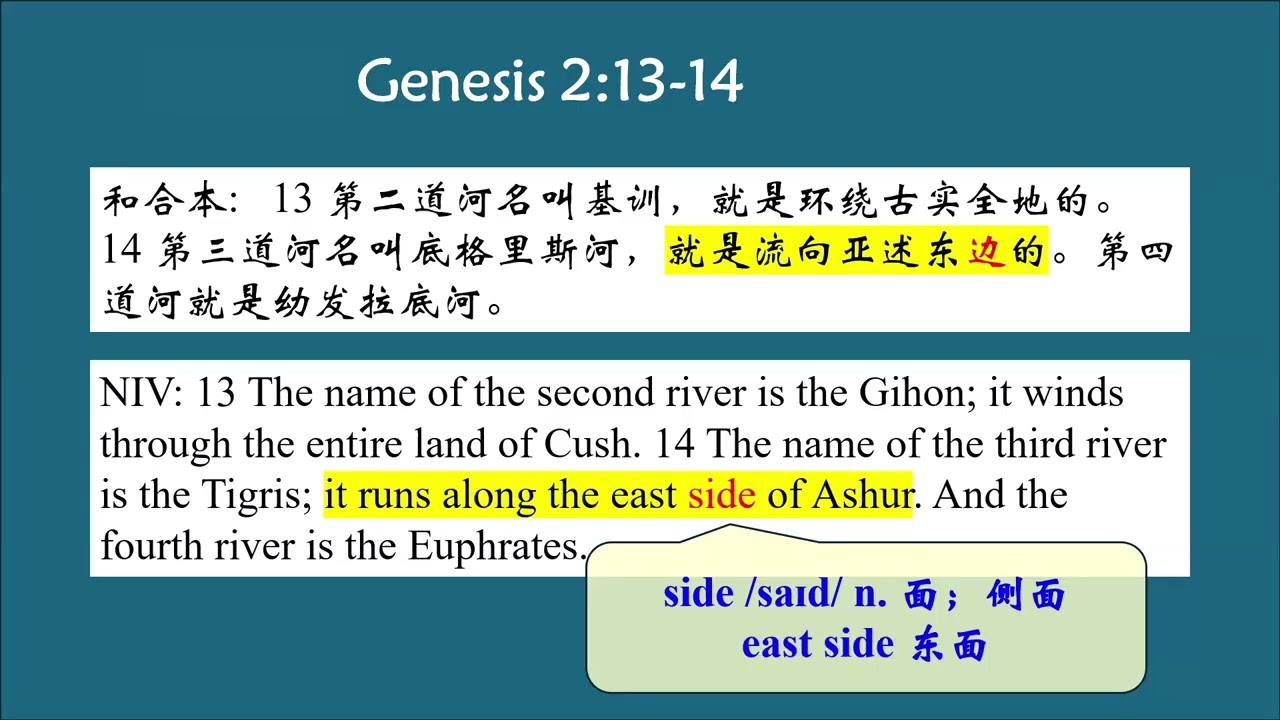 Genesis 2:13-14

和合本: 13 第二道河名叫基训，就是环绕古实全地的。14 第三道河名叫底格里斯河，就是流向亚述东边的。第四道河就是幼发拉底河。

NIV: 13 The name of the second river is the Gihon; it winds through the entire land of Cush. 14 The name of the third river is the Tigris; it runs along the east side of Ashur. And the fourth river is the Euphrates.

side /saɪd/ n. 面；侧面
east side 东面